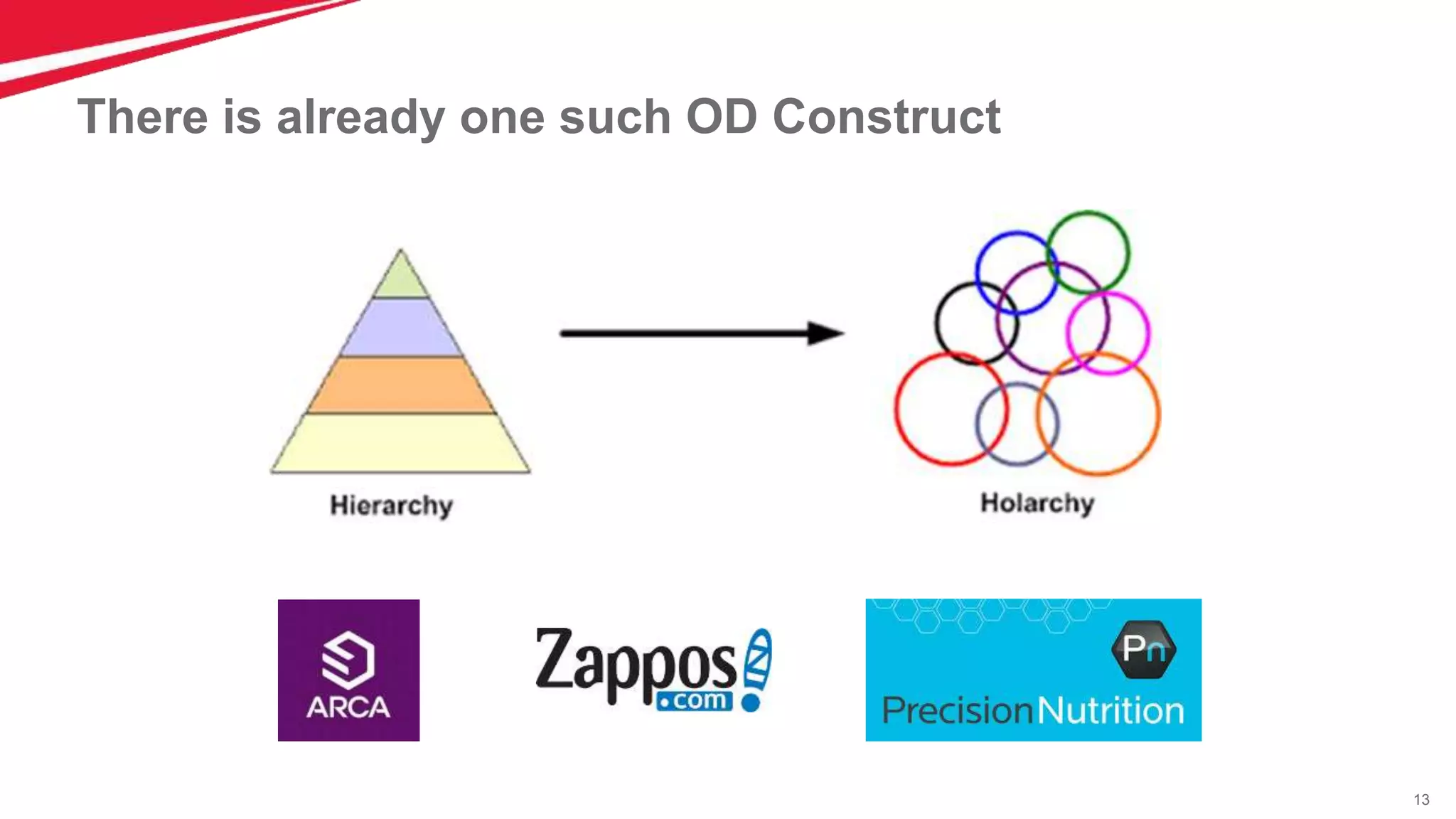 There is already one such OD Construct

Hierarchy

Holarchy

ARCA

Zappos .com

Pn

PrecisionNutrition

13